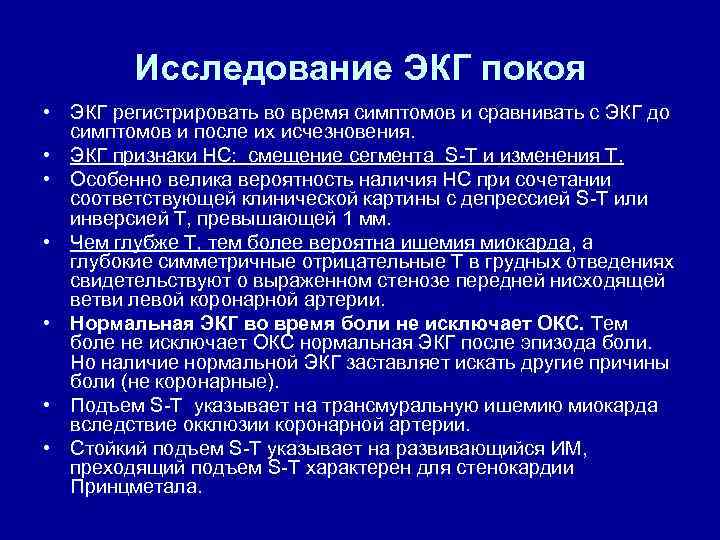 Исследование ЭКГ покоя

• ЭКГ регистрировать во время симптомов и сравнивать с ЭКГ до симптомов и после их исчезновения.
• ЭКГ признаки НС: смещение сегмента S-T и изменения Т.
• Особенно велика вероятность наличия НС при сочетании соответствующей клинической картины с депрессией S-T или инверсией Т, превышающей 1 мм.
• Чем глубже Т, тем более вероятна ишемия миокарда, а глубокие симметричные отрицательные Т в грудных отведениях свидетельствуют о выраженном стенозе передней нисходящей ветви левой коронарной артерии.
• Нормальная ЭКГ во время боли не исключает ОКС. Тем боле не исключает ОКС нормальная ЭКГ после эпизода боли. Но наличие нормальной ЭКГ заставляет искать другие причины боли (не коронарные).
• Подъем S-T указывает на трансмуральную ишемию миокарда вследствие окклюзии коронарной артерии.
• Стойкий подъем S-T указывает на развивающийся ИМ, преходящий подъем S-T характерен для стенокардии Принцметала.